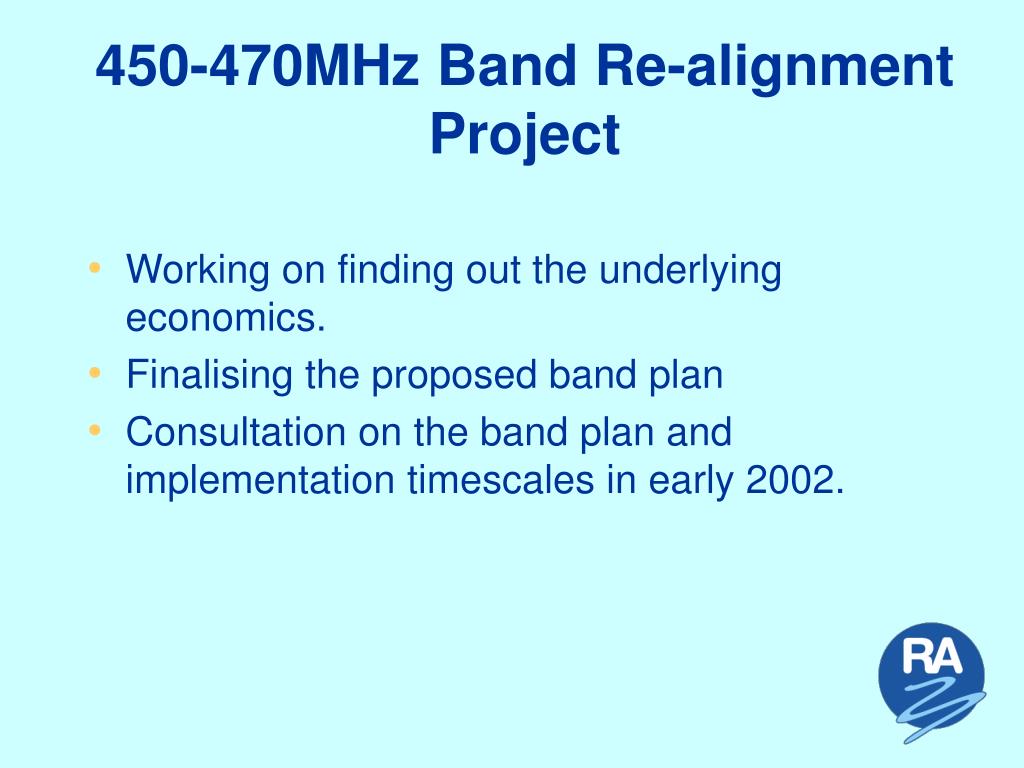 450-470MHz Band Re-alignment Project

• Working on finding out the underlying economics.
• Finalising the proposed band plan
• Consultation on the band plan and implementation timescales in early 2002.

RA